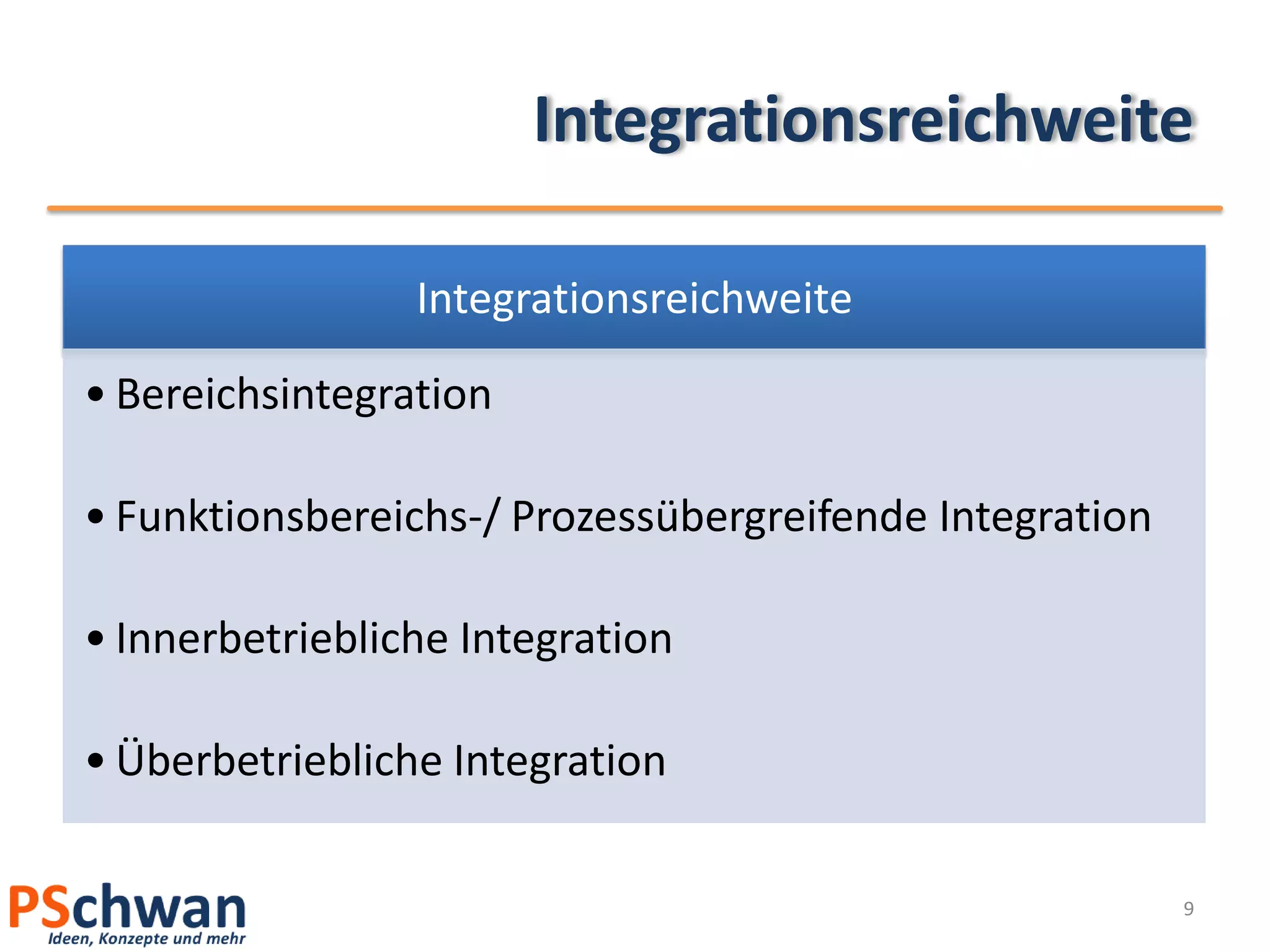 Integrationsreichweite

Integrationsreichweite

• Bereichsintegration

• Funktionsbereichs-/ Prozessübergreifende Integration

• Innerbetriebliche Integration

• Überbetriebliche Integration

PSchwan
Ideen, Konzepte und mehr

9